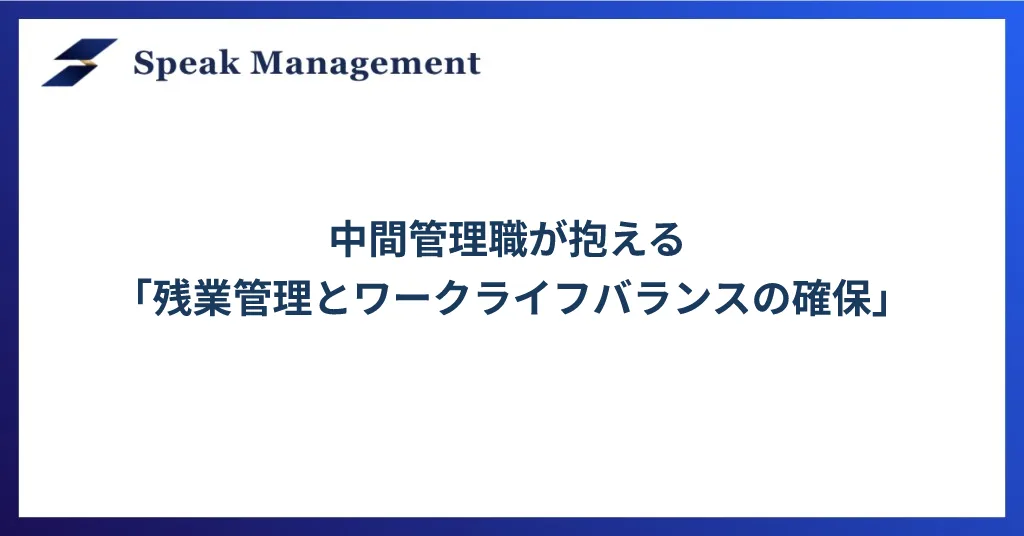 Speak Management

中間管理職が抱える
「残業管理とワークライフバランスの確保」